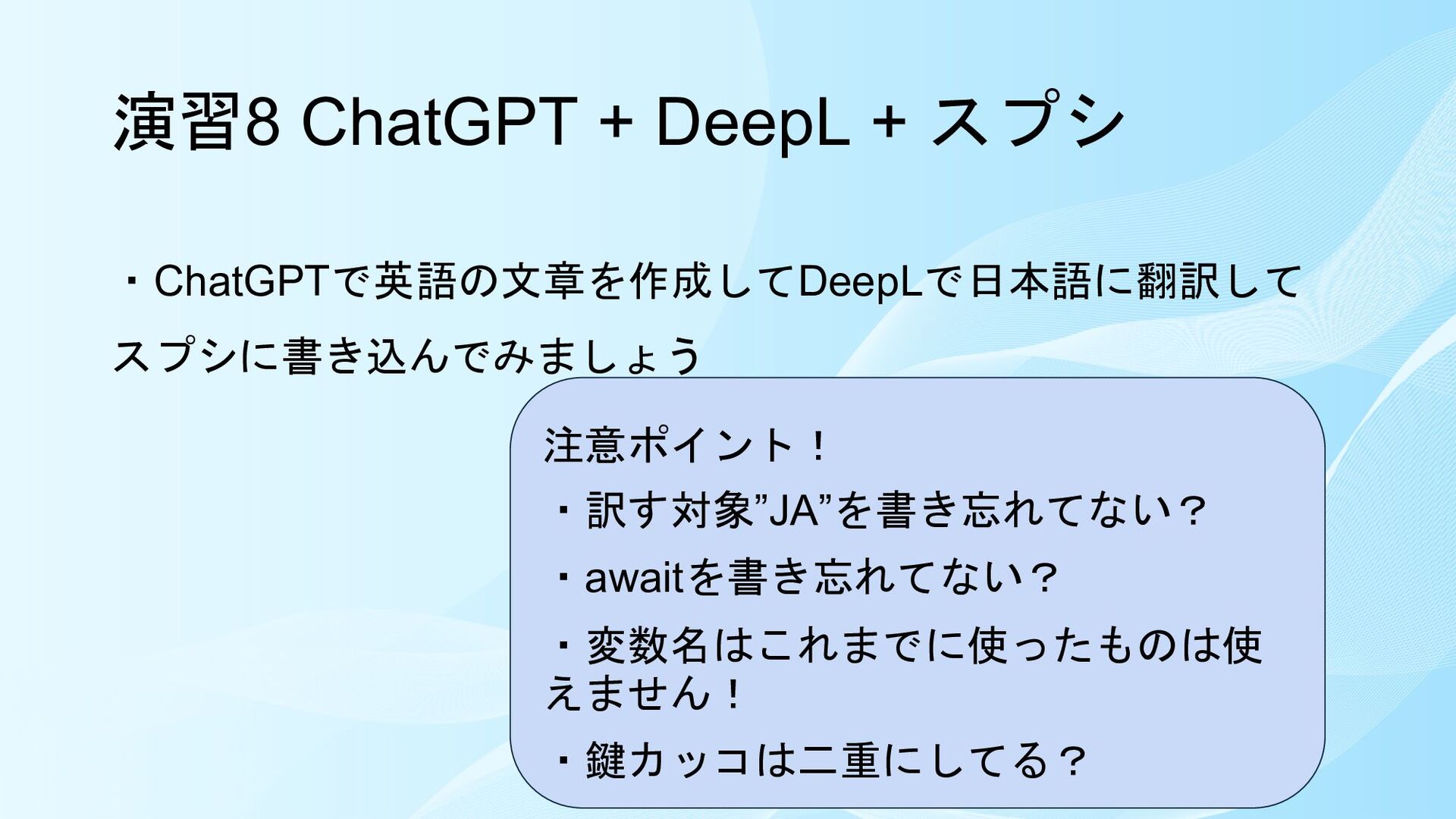 演習8 ChatGPT + DeepL + スプシ

・ChatGPTで英語の文章を作成してDeepLで日本語に翻訳してスプシに書き込んでみましょう

注意ポイント！

・訳す対象”JA”を書き忘れてない？

・awaitを書き忘れてない？

・変数名はこれまでに使ったものは使えません！

・鍵カッコは二重にしてる？